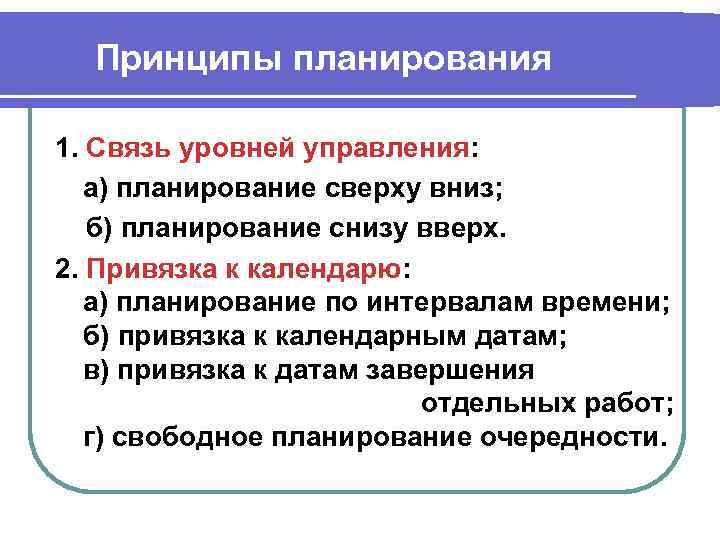 Принципы планирования

1. Связь уровней управления:
а) планирование сверху вниз;
б) планирование снизу вверх.

2. Привязка к календарю:
а) планирование по интервалам времени;
б) привязка к календарным датам;
в) привязка к датам завершения отдельных работ;
г) свободное планирование очередности.